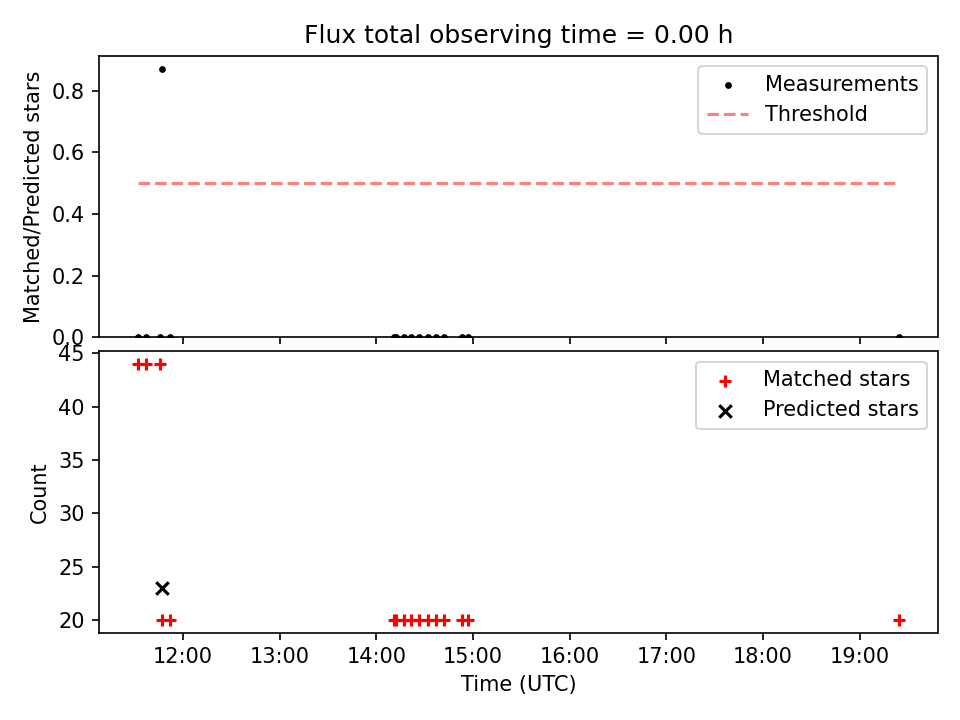 Flux total observing time = 0.00 h

Matched/Predicted stars

0.8
0.6
0.4
0.2
0.0

Measurements
Threshold

Count

45
40
35
30
25
20

Matched stars
Predicted stars

12:00
13:00
14:00
15:00
16:00
17:00
18:00
19:00

Time (UTC)